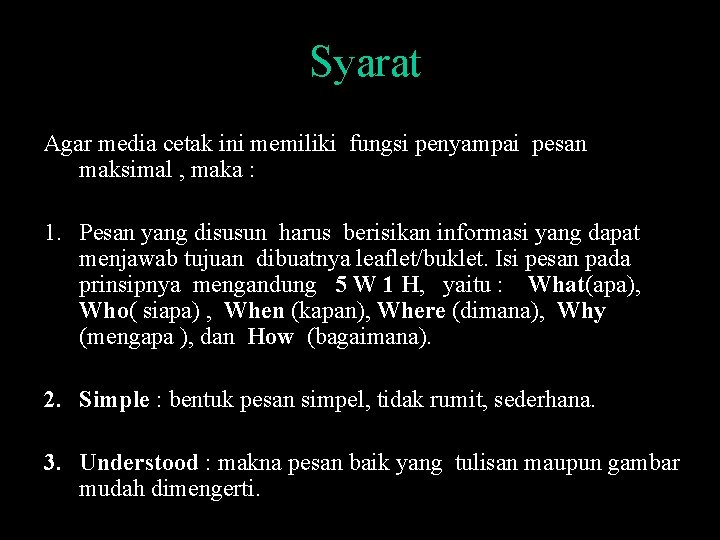 Syarat

Agar media cetak ini memiliki fungsi penyampai pesan maksimal , maka :

1. Pesan yang disusun harus berisikan informasi yang dapat menjawab tujuan dibuatnya leaflet/buklet. Isi pesan pada prinsipnya mengandung 5 W 1 H, yaitu : What(apa), Who( siapa) , When (kapan), Where (dimana), Why (mengapa ), dan How (bagaimana).

2. Simple : bentuk pesan simpel, tidak rumit, sederhana.

3. Understood : makna pesan baik yang tulisan maupun gambar mudah dimengerti.